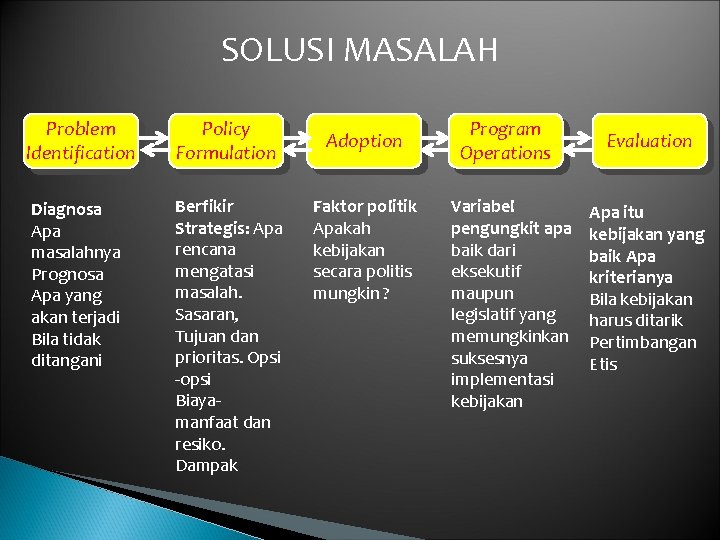 SOLUSI MASALAH

Problem Identification

Policy Formulation

Adoption

Program Operations

Evaluation

Diagnosa
Apa masalahnya
Prognosa
Apa yang akan terjadi Bila tidak ditangani

Berfikir Strategis: Apa rencana mengatasi masalah. Sasaran, Tujuan dan prioritas. Opsi -opsi
Biaya-manfaat dan resiko.
Dampak

Faktor politik
Apakah kebijakan secara politis mungkin ?

Variabel pengungkit apa baik dari eksekutif maupun legislatif yang memungkinkan suksesnya implementasi kebijakan

Apa itu kebijakan yang baik Apa kriterianya
Bila kebijakan harus ditarik
Pertimbangan Etis